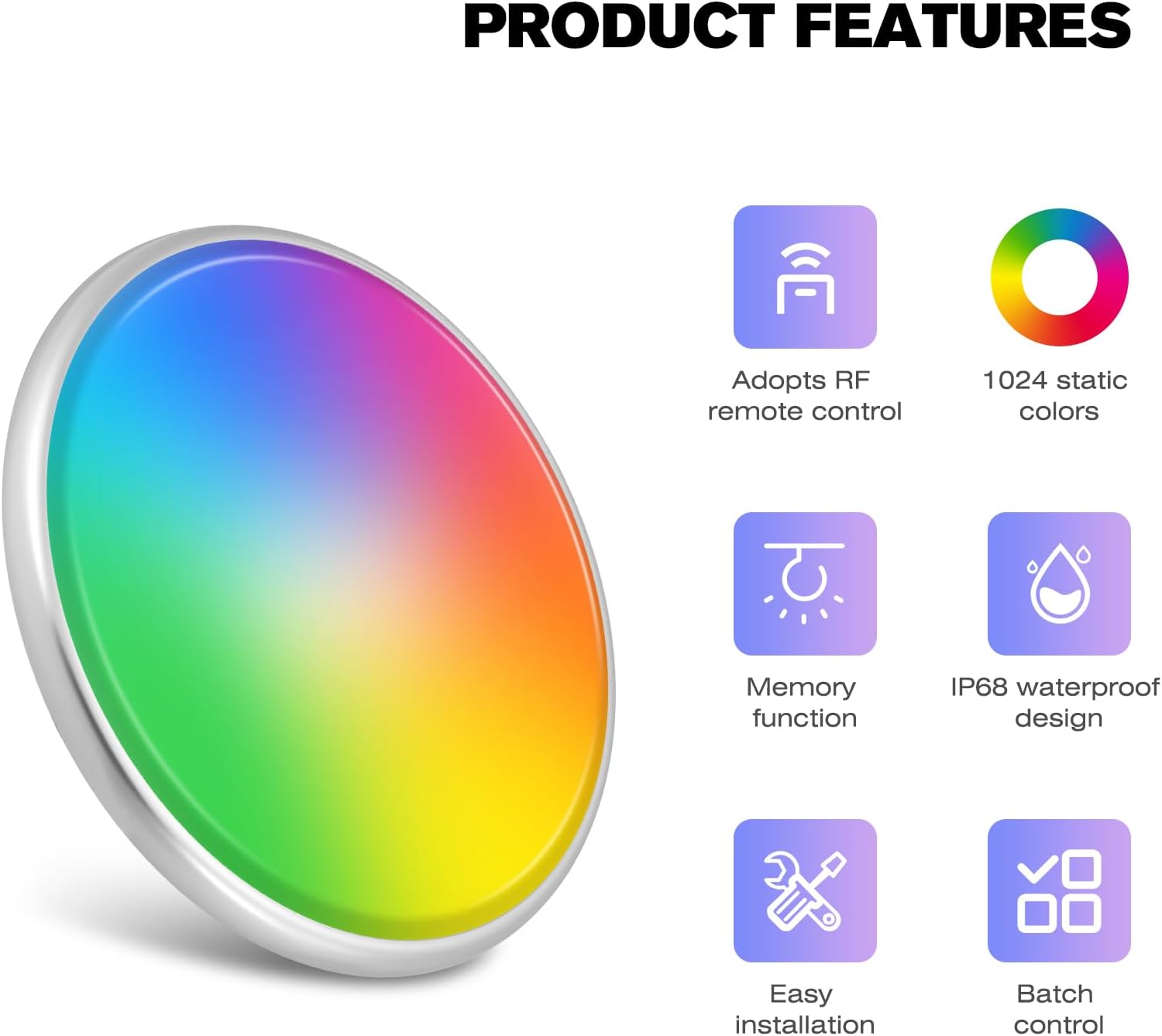 PRODUCT FEATURES

Adopts RF remote control

1024 static colors

Memory function

IP68 waterproof design

Easy installation

Batch control